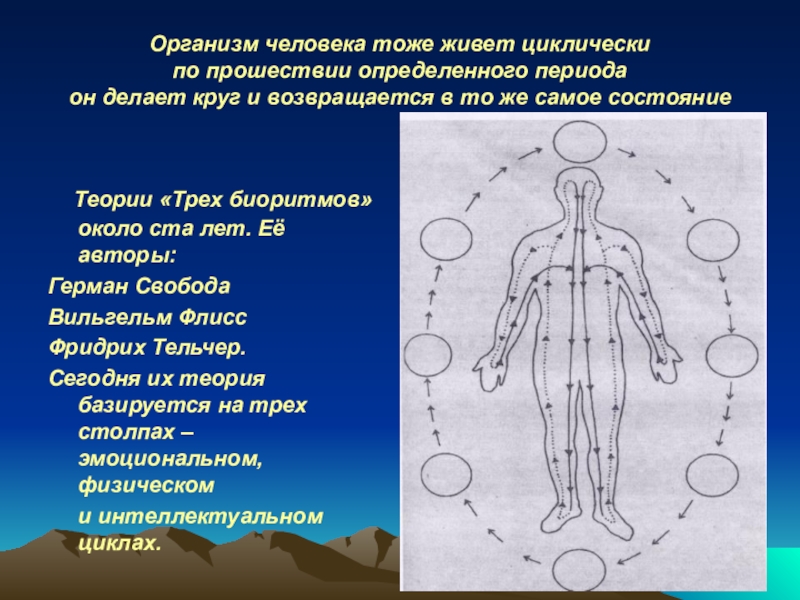 Организм человека тоже живет циклически по прошествии определенного периода он делает круг и возвращается в то же самое состояние

Теории «Трех биоритмов» около ста лет. Её авторы:

Герман Свобода

Вильгельм Флисс

Фридрих Тельчер.

Сегодня их теория базируется на трех столпах – эмоциональном, физическом и интеллектуальном циклах.